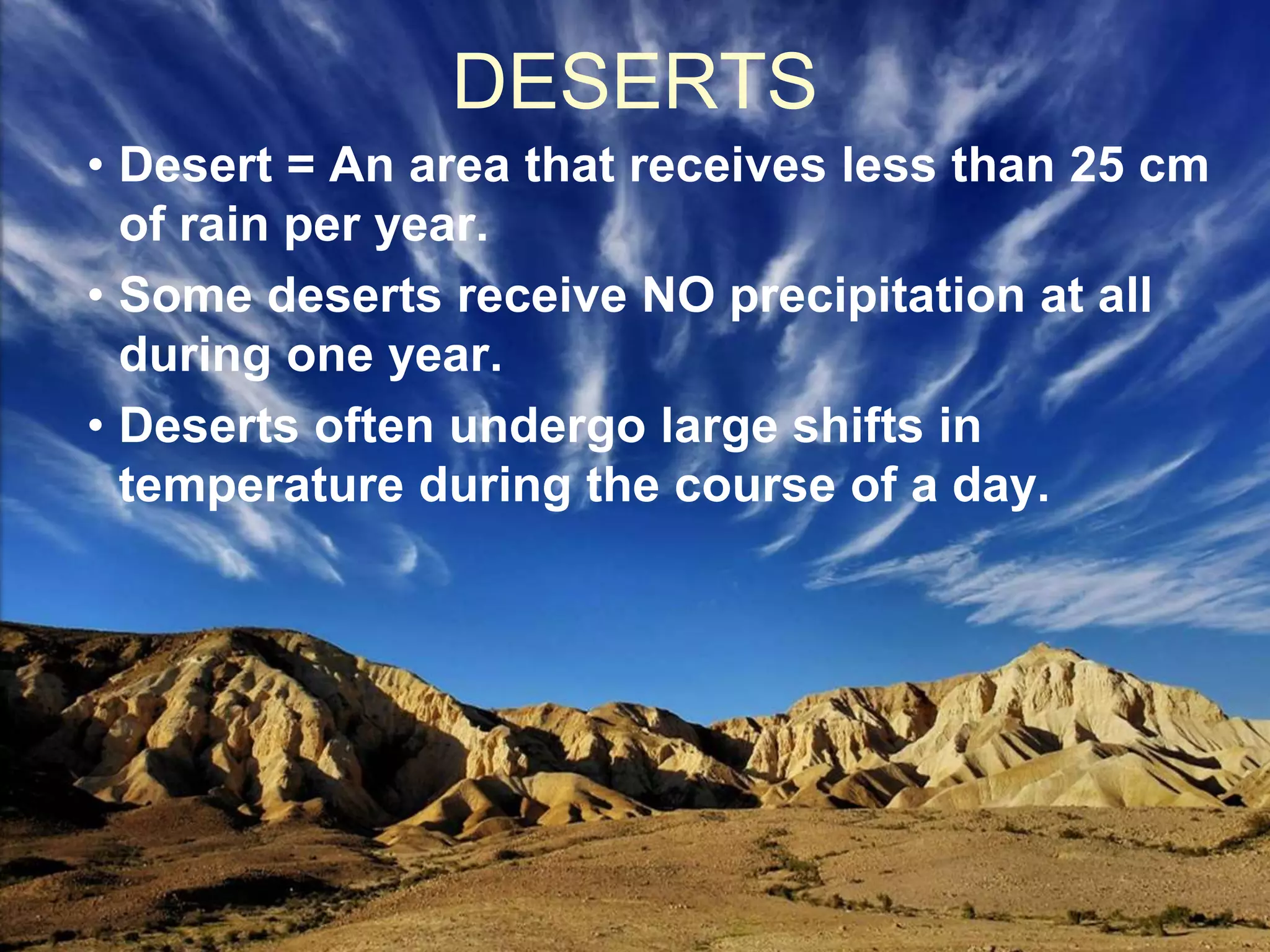 DESERTS

• Desert = An area that receives less than 25 cm of rain per year.

• Some deserts receive NO precipitation at all during one year.

• Deserts often undergo large shifts in temperature during the course of a day.